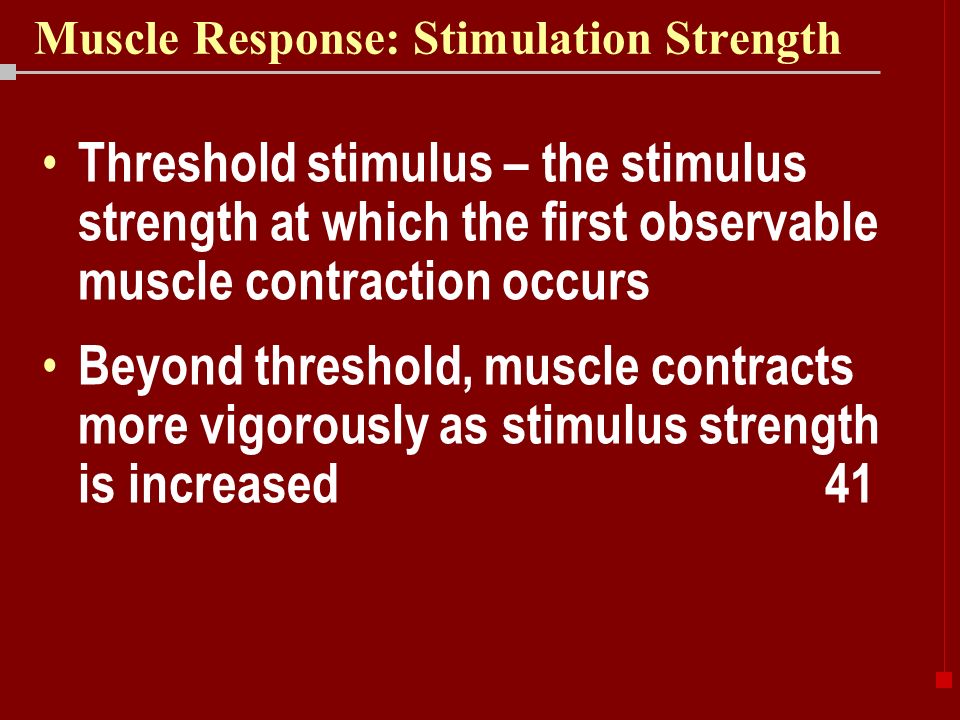 Muscle Response: Stimulation Strength

• Threshold stimulus – the stimulus strength at which the first observable muscle contraction occurs

• Beyond threshold, muscle contracts more vigorously as stimulus strength is increased 41